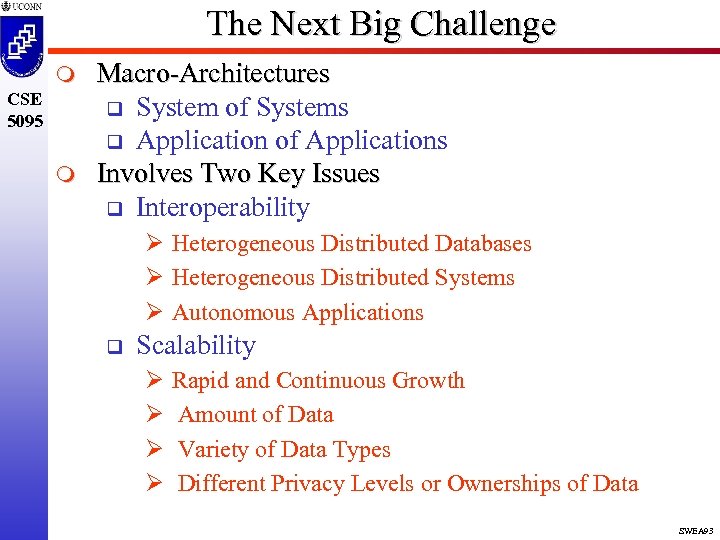 UCONN

CSE
5095

The Next Big Challenge

Macro-Architectures
System of Systems
Application of Applications
Involves Two Key Issues
Interoperability
Heterogeneous Distributed Databases
Heterogeneous Distributed Systems
Autonomous Applications
Scalability
Rapid and Continuous Growth
Amount of Data
Variety of Data Types
Different Privacy Levels or Ownerships of Data

SWEA93